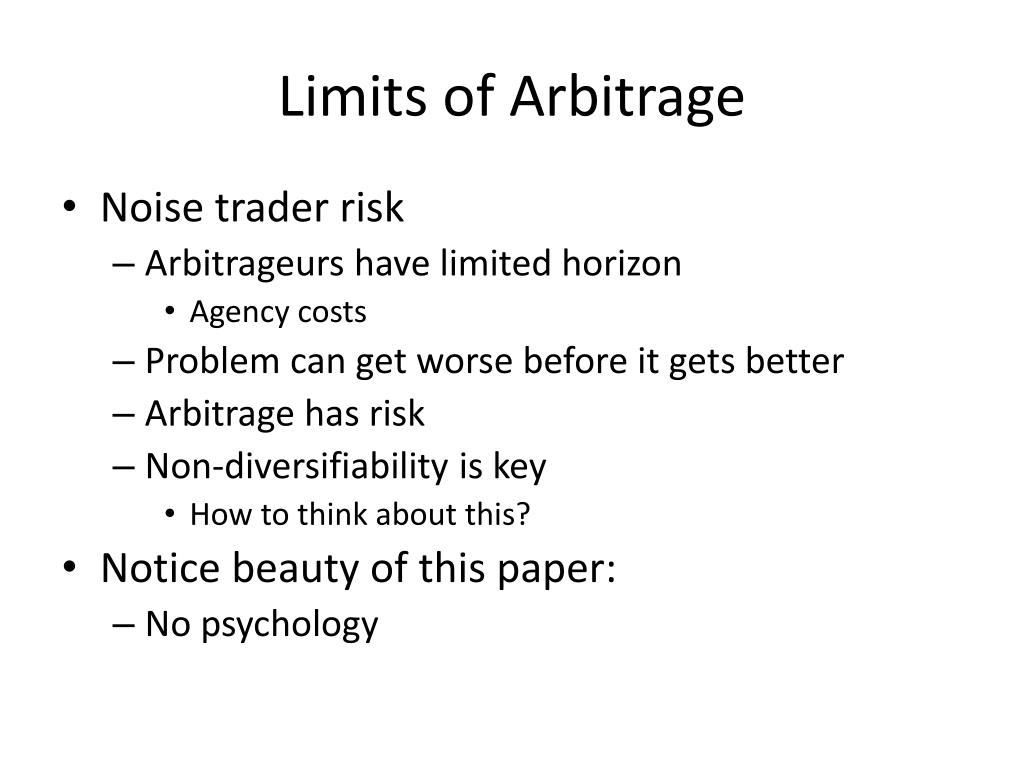 Limits of Arbitrage

• Noise trader risk
 – Arbitrageurs have limited horizon
  • Agency costs
 – Problem can get worse before it gets better
 – Arbitrage has risk
 – Non-diversifiability is key
  • How to think about this?
• Notice beauty of this paper:
 – No psychology